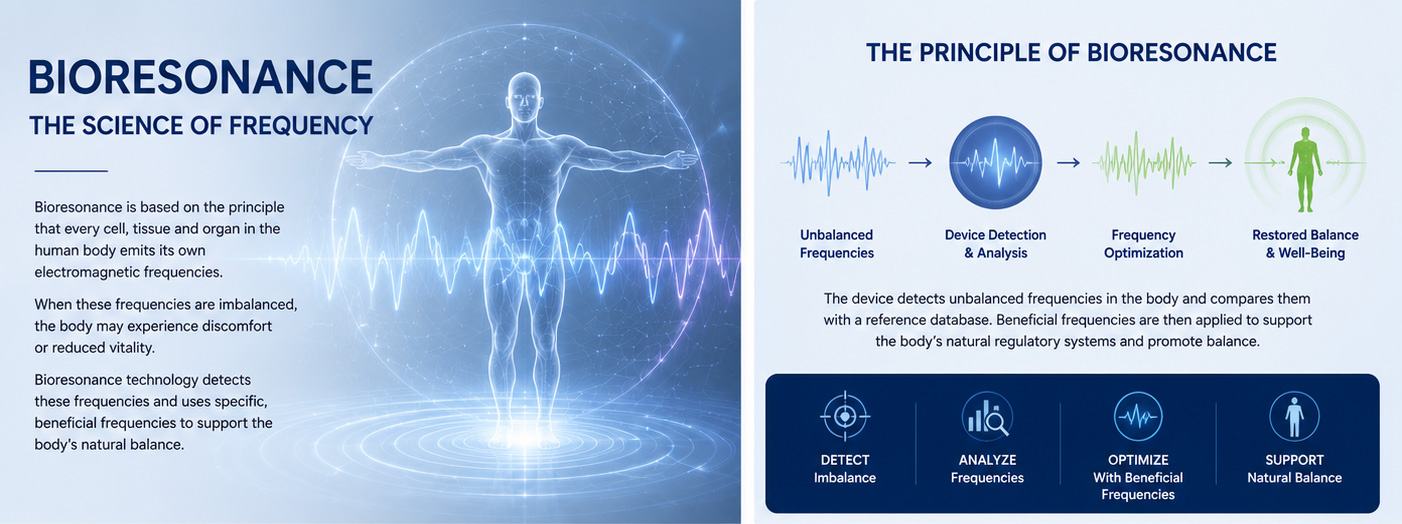 BIORESONANCE
THE SCIENCE OF FREQUENCY

Bioresonance is based on the principle that every cell, tissue and organ in the human body emits its own electromagnetic frequencies.

When these frequencies are imbalanced, the body may experience discomfort or reduced vitality.

Bioresonance technology detects these frequencies and uses specific, beneficial frequencies to support the body's natural balance.

THE PRINCIPLE OF BIORESONANCE

Unbalanced Frequencies

Device Detection & Analysis

Frequency Optimization

Restored Balance & Well-Being

The device detects unbalanced frequencies in the body and compares them with a reference database. Beneficial frequencies are then applied to support the body's natural regulatory systems and promote balance.

DETECT
Imbalance

ANALYZE
Frequencies

OPTIMIZE
With Beneficial Frequencies

SUPPORT
Natural Balance